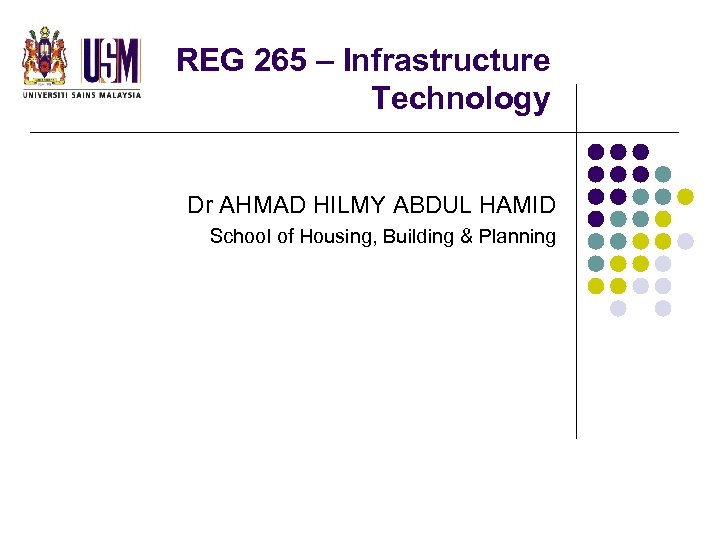 USM
UNIVERSITI SAINS MALAYSIA

REG 265 – Infrastructure Technology

Dr AHMAD HILMY ABDUL HAMID
School of Housing, Building & Planning